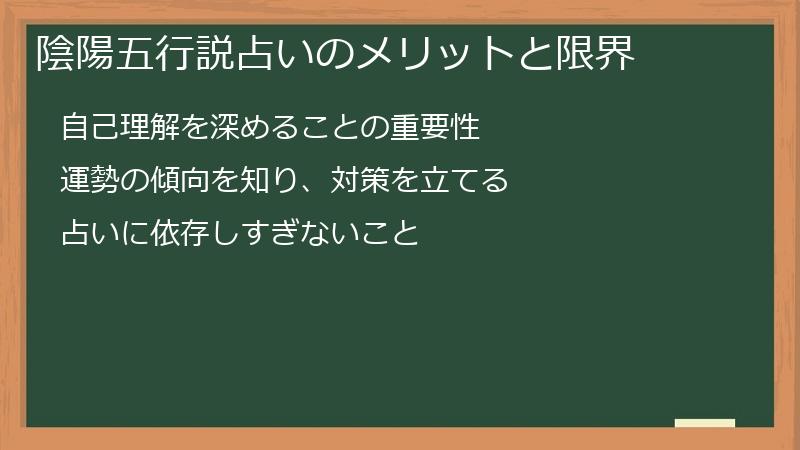 陰陽五行説占いのメリットと限界

自己理解を深めることの重要性

運勢の傾向を知り、対策を立てる

占いに依存しすぎないこと